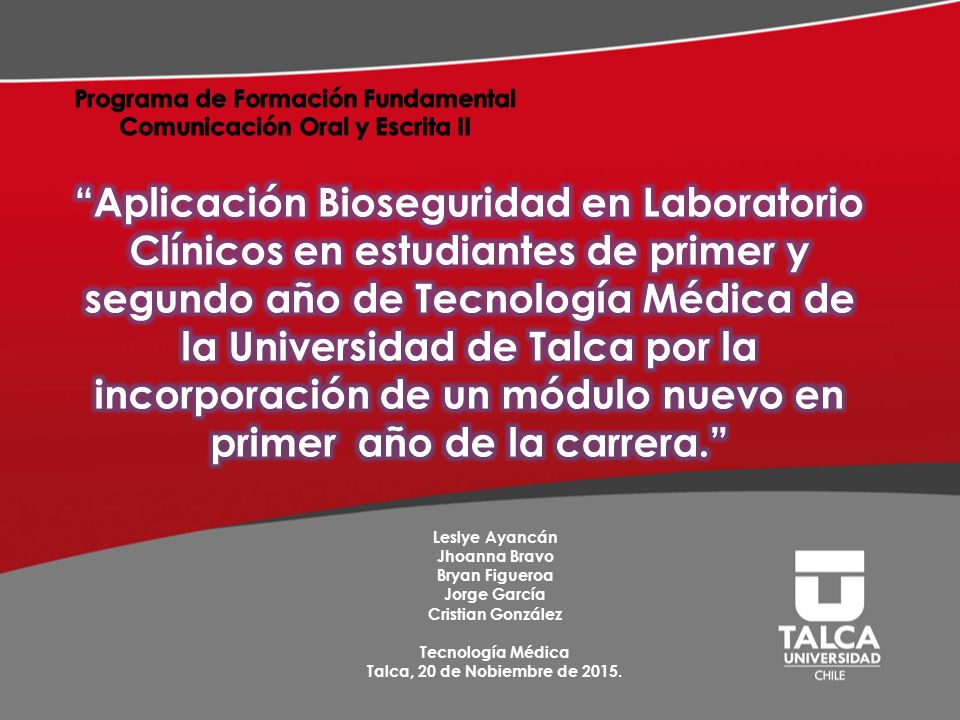 Programa de Formación Fundamental
Comunicación Oral y Escrita II

“Aplicación Bioseguridad en Laboratorio Clínicos en estudiantes de primer y segundo año de Tecnología Médica de la Universidad de Talca por la incorporación de un módulo nuevo en primer año de la carrera.”

Leslye Ayancán
Jhoanna Bravo
Bryan Figueroa
Jorge García
Cristian González

Tecnología Médica
Talca, 20 de Nobiembre de 2015.

TALCA
UNIVERSIDAD
CHILE